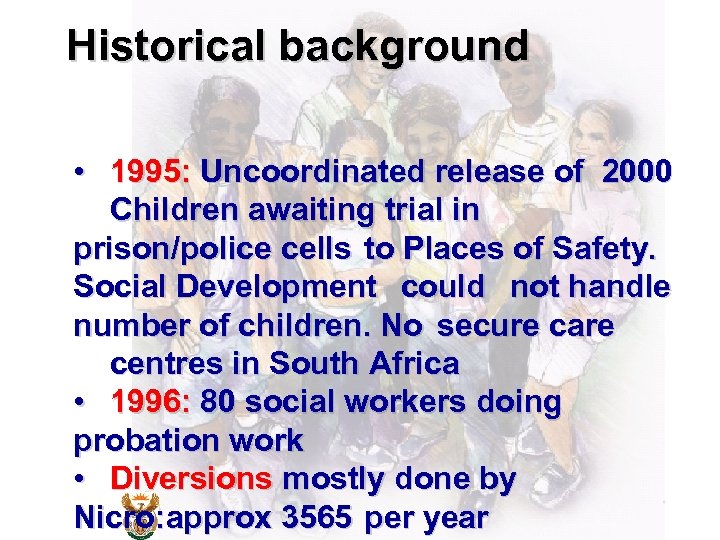 Historical background

• 1995: Uncoordinated release of 2000 Children awaiting trial in prison/police cells to Places of Safety. Social Development could not handle number of children. No secure care centres in South Africa

• 1996: 80 social workers doing probation work

• Diversions mostly done by Nicro:approx 3565 per year